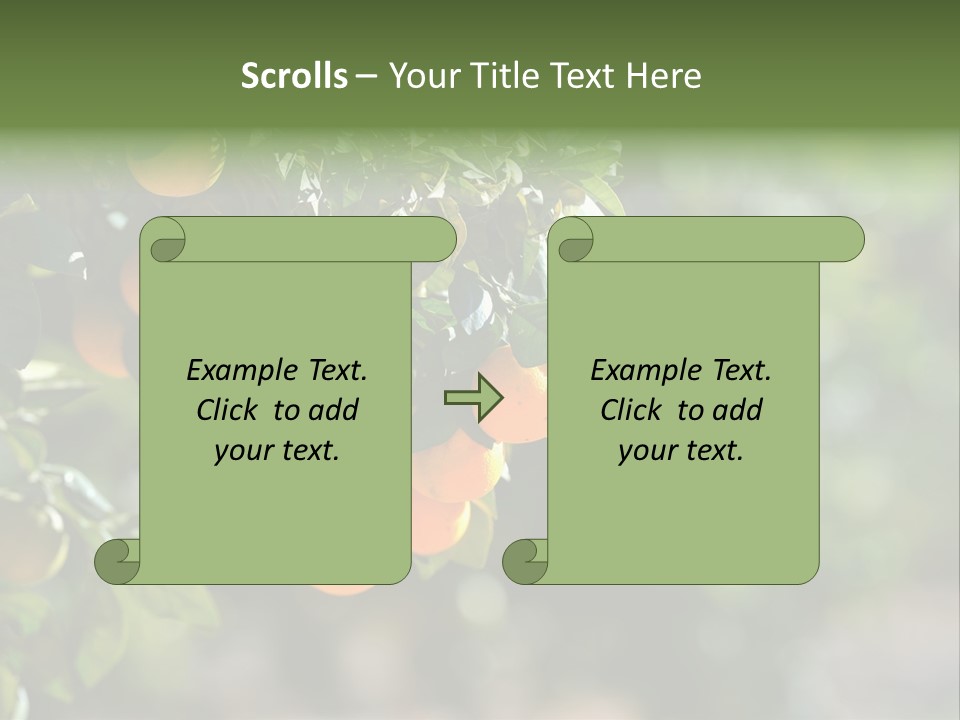 Scrolls – Your Title Text Here

Example Text. Click to add your text.

Example Text. Click to add your text.